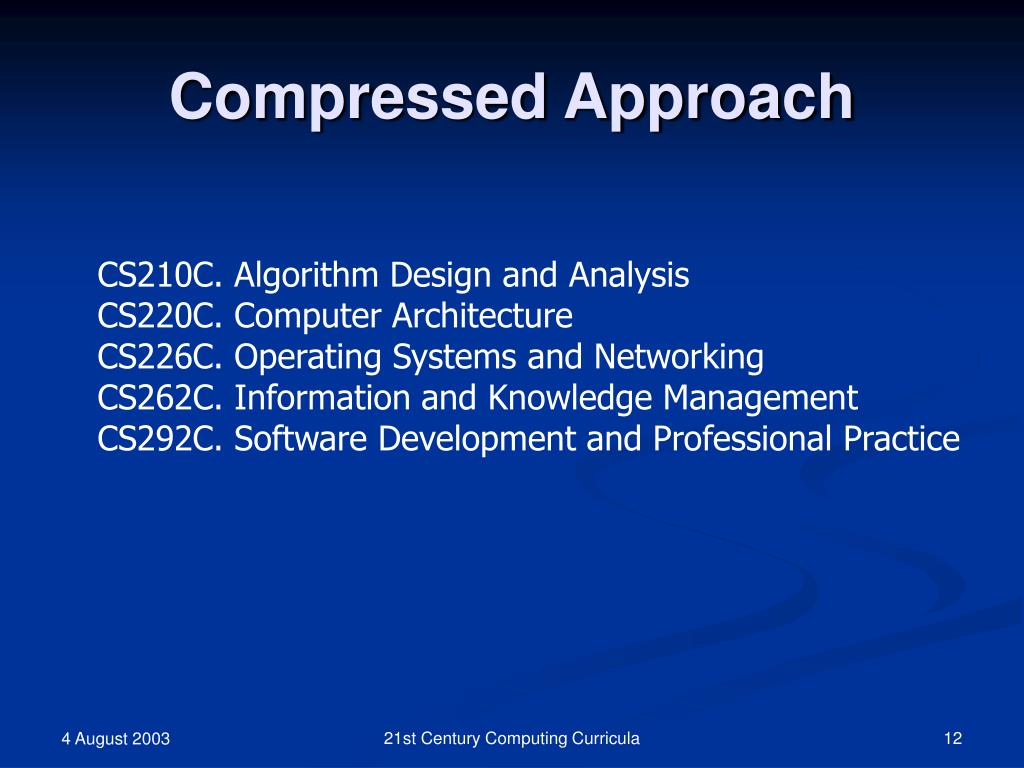 Compressed Approach

CS210C. Algorithm Design and Analysis
CS220C. Computer Architecture
CS226C. Operating Systems and Networking
CS262C. Information and Knowledge Management
CS292C. Software Development and Professional Practice

4 August 2003

21st Century Computing Curricula

12